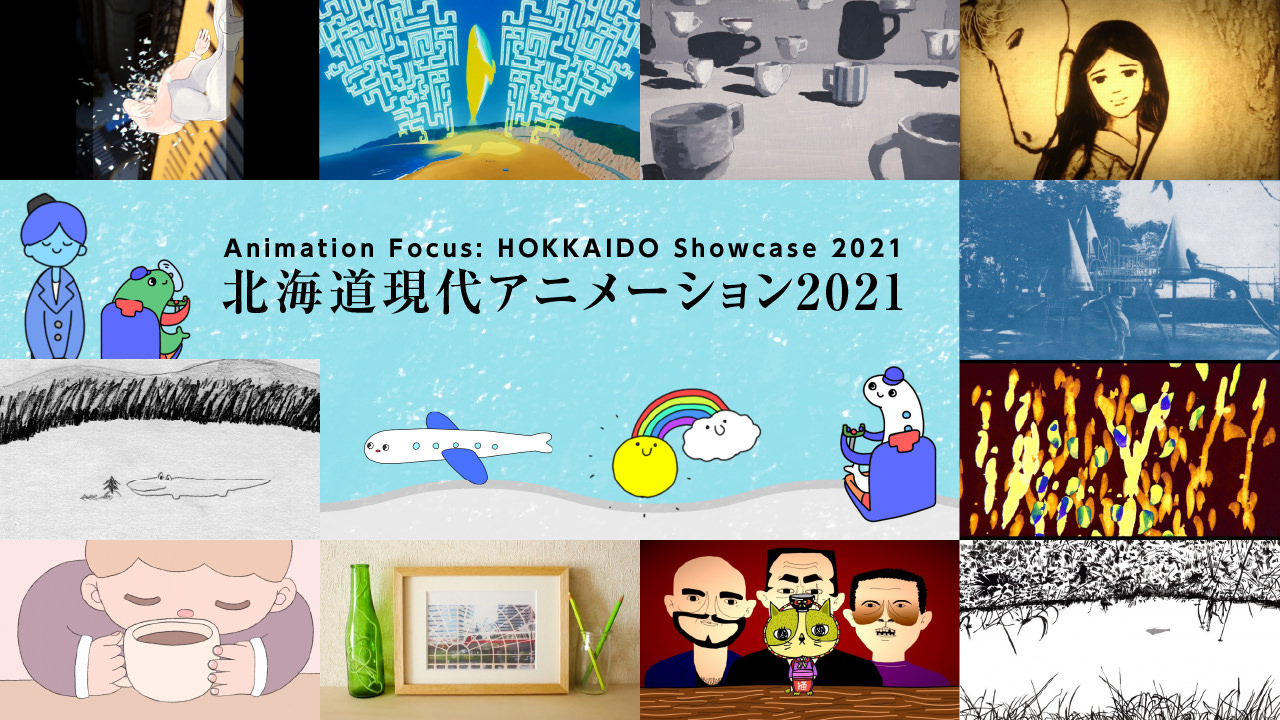 Animation Focus: HOKKAIDO Showcase 2021
北海道現代アニメーション2021